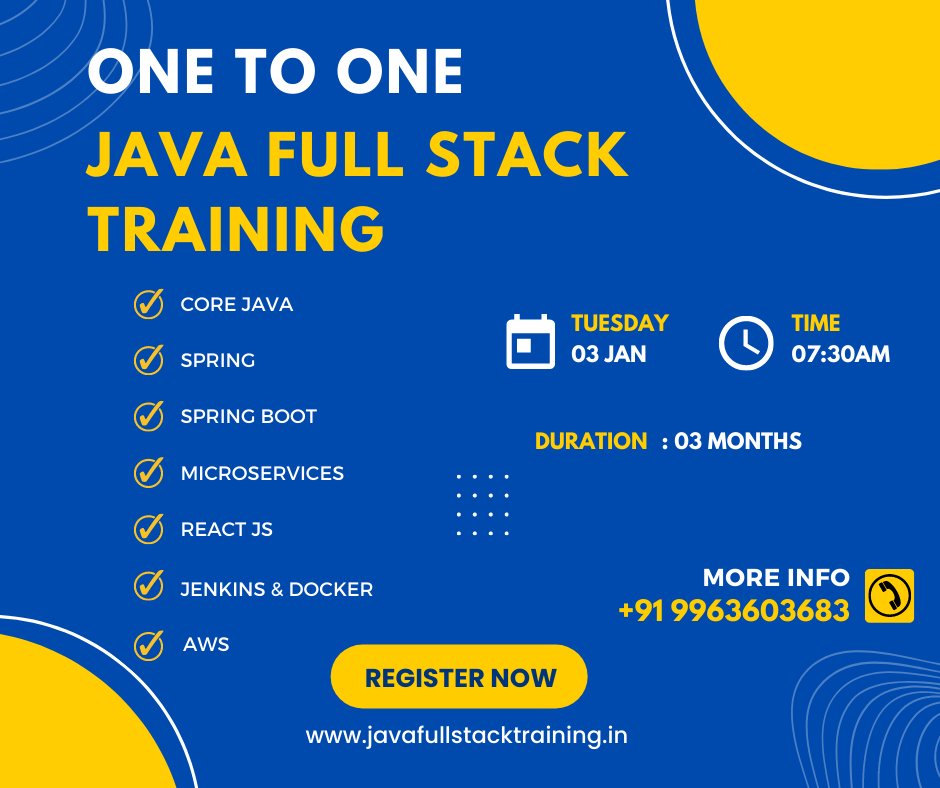 ONE TO ONE
JAVA FULL STACK TRAINING

CORE JAVA
SPRING
SPRING BOOT
MICROSERVICES
REACT JS
JENKINS & DOCKER
AWS

TUESDAY
03 JAN

TIME
07:30AM

DURATION : 03 MONTHS

MORE INFO
+91 9963603683

REGISTER NOW

www.javafullstacktraining.in